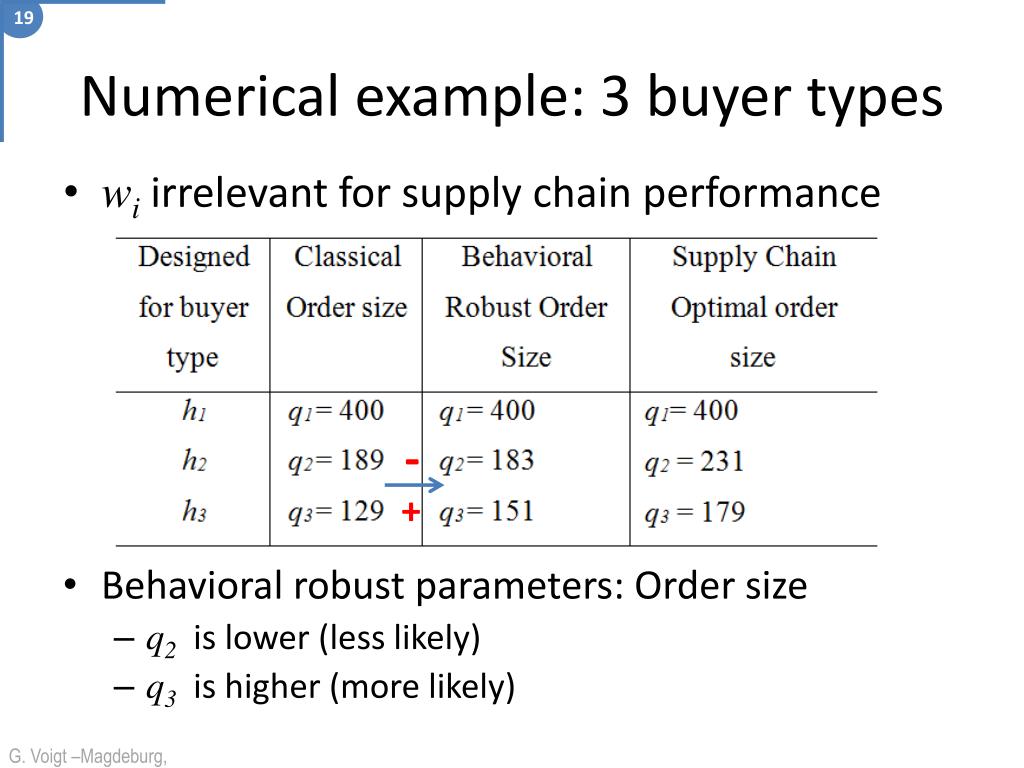 19

Numerical example: 3 buyer types

• $w_i$ irrelevant for supply chain performance

| Designed for buyer type | Classical Order size | Behavioral Robust Order Size | Supply Chain Optimal order size |
|---|---|---|---|
| $h_1$ | $q_1 = 400$ | $q_1 = 400$ | $q_1 = 400$ |
| $h_2$ | $q_2 = 189$ - | $q_2 = 183$ | $q_2 = 231$ |
| $h_3$ | $q_3 = 129$ + | $q_3 = 151$ | $q_3 = 179$ |

• Behavioral robust parameters: Order size
– $q_2$ is lower (less likely)
– $q_3$ is higher (more likely)

G. Voigt –Magdeburg,